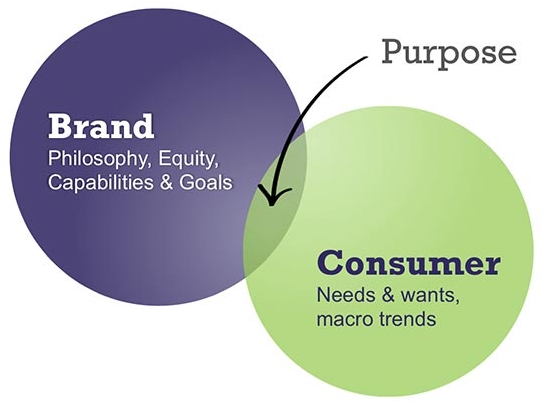 Purpose

Brand
Philosophy, Equity, Capabilities & Goals

Consumer
Needs & wants, macro trends